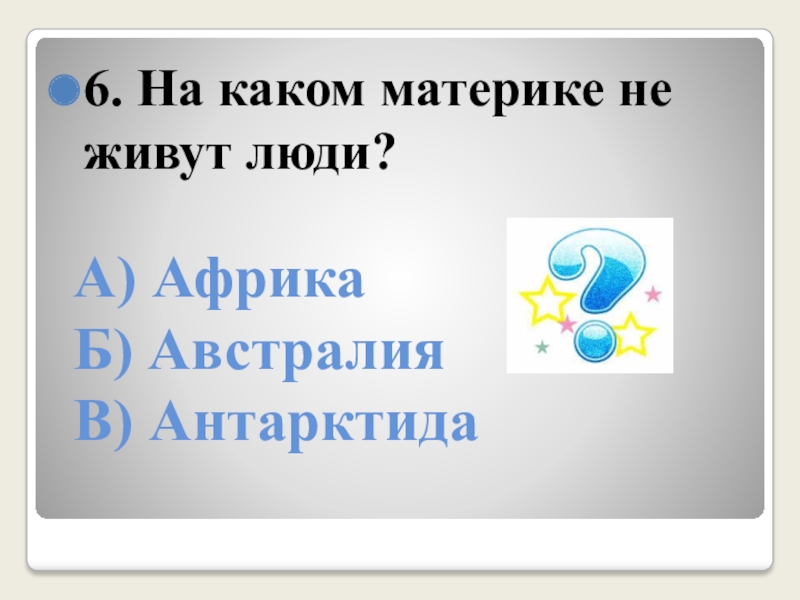 6. На каком материке не живут люди?

А) Африка
Б) Австралия
В) Антарктида